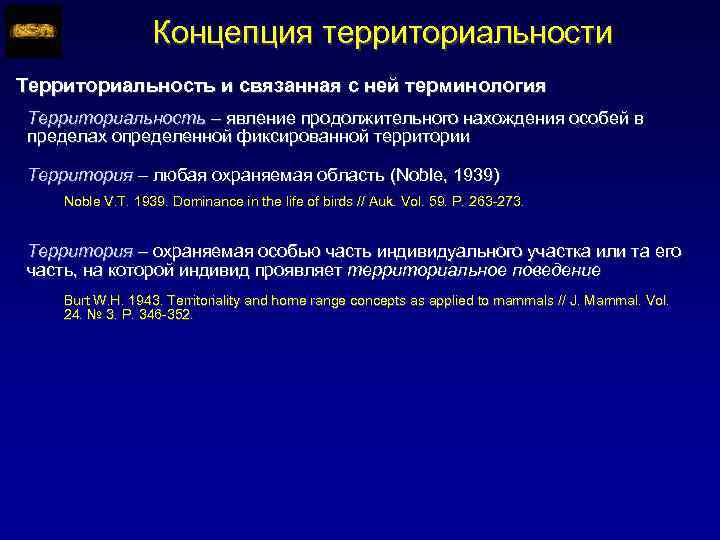 Концепция территориальности

Территориальность и связанная с ней терминология

Территориальность – явление продолжительного нахождения особей в пределах определенной фиксированной территории

Территория – любая охраняемая область (Noble, 1939)

Noble V.T. 1939. Dominance in the life of birds // Auk. Vol. 59. P. 263-273.

Территория – охраняемая особью часть индивидуального участка или та его часть, на которой индивид проявляет территориальное поведение

Burt W.H. 1943. Territoriality and home range concepts as applied to mammals // J. Mammal. Vol. 24. № 3. P. 346-352.